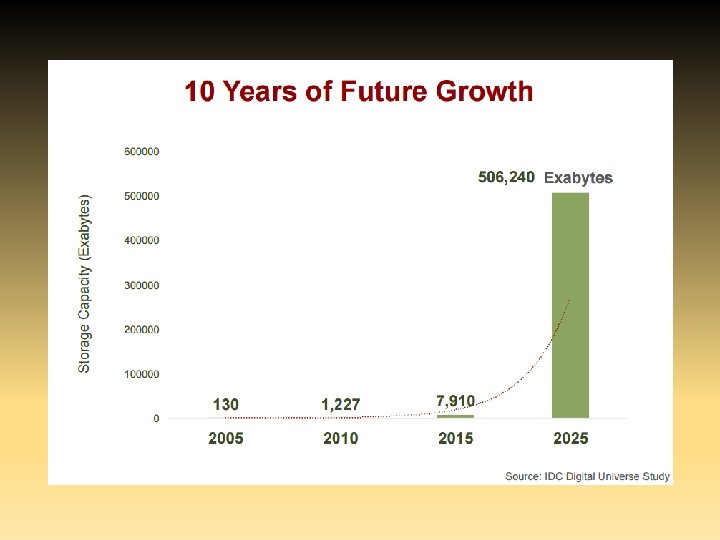 10 Years of Future Growth

Storage Capacity (Exabytes)

600000
500000
400000
300000
200000
100000
0

506,240 Exabytes

130
1,227
7,910

2005
2010
2015
2025

Source: IDC Digital Universe Study